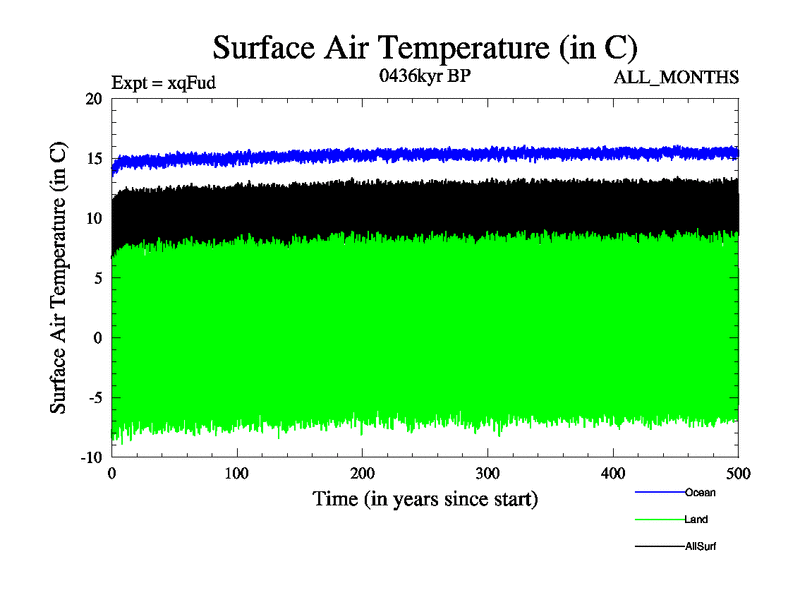 Surface Air Temperature (in C)

Expt = xqFud

0436kyr BP

ALL_MONTHS

Surface Air Temperature (in C)

20
15
10
5
0
-5
-10

0
100
200
300
400
500

Time (in years since start)

Ocean
Land
AllSurf